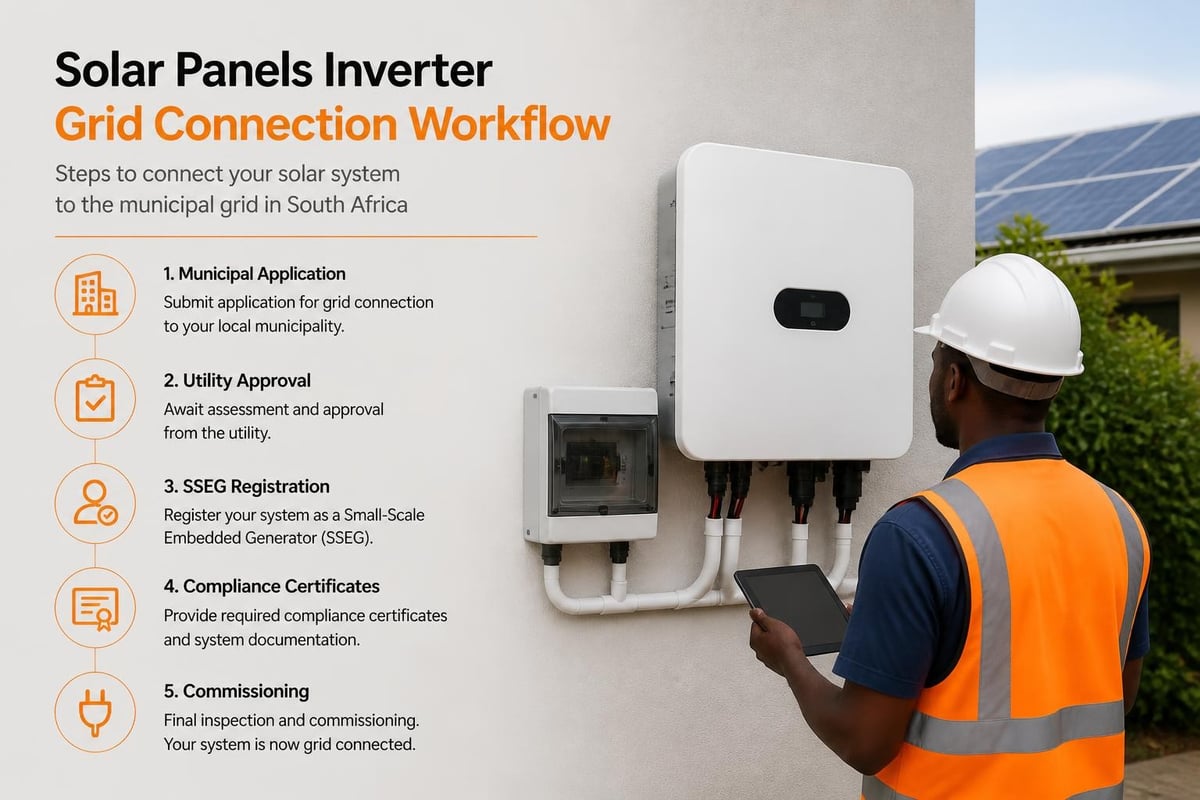 Solar Panels Inverter
Grid Connection Workflow

Steps to connect your solar system to the municipal grid in South Africa

1. Municipal Application
Submit application for grid connection to your local municipality.

2. Utility Approval
Await assessment and approval from the utility.

3. SSEG Registration
Register your system as a Small-Scale Embedded Generator (SSEG).

4. Compliance Certificates
Provide required compliance certificates and system documentation.

5. Commissioning
Final inspection and commissioning. Your system is now grid connected.